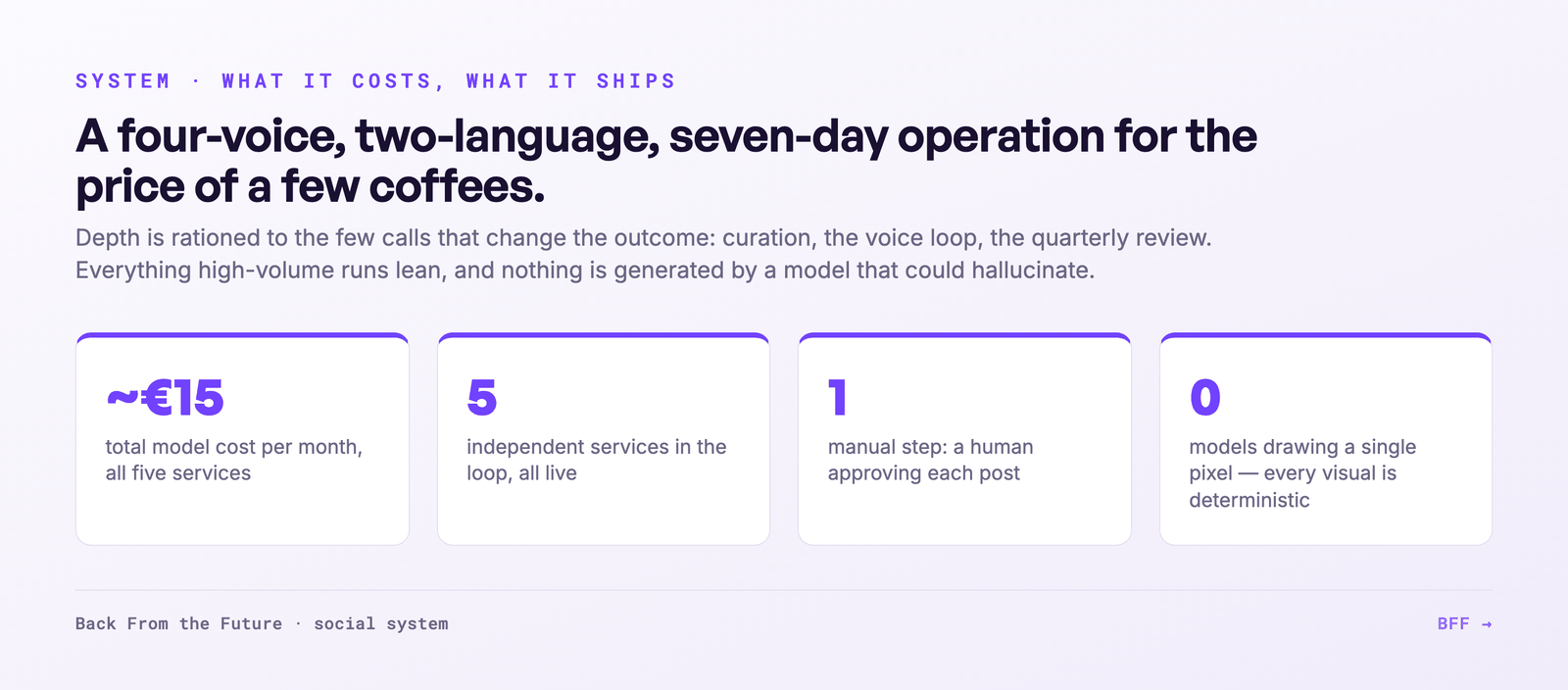 SYSTEM · WHAT IT COSTS, WHAT IT SHIPS

A four-voice, two-language, seven-day operation for the price of a few coffees.

Depth is rationed to the few calls that change the outcome: curation, the voice loop, the quarterly review. Everything high-volume runs lean, and nothing is generated by a model that could hallucinate.

~€15
total model cost per month, all five services

5
independent services in the loop, all live

1
manual step: a human approving each post

0
models drawing a single pixel — every visual is deterministic

Back From the Future · social system

BFF →